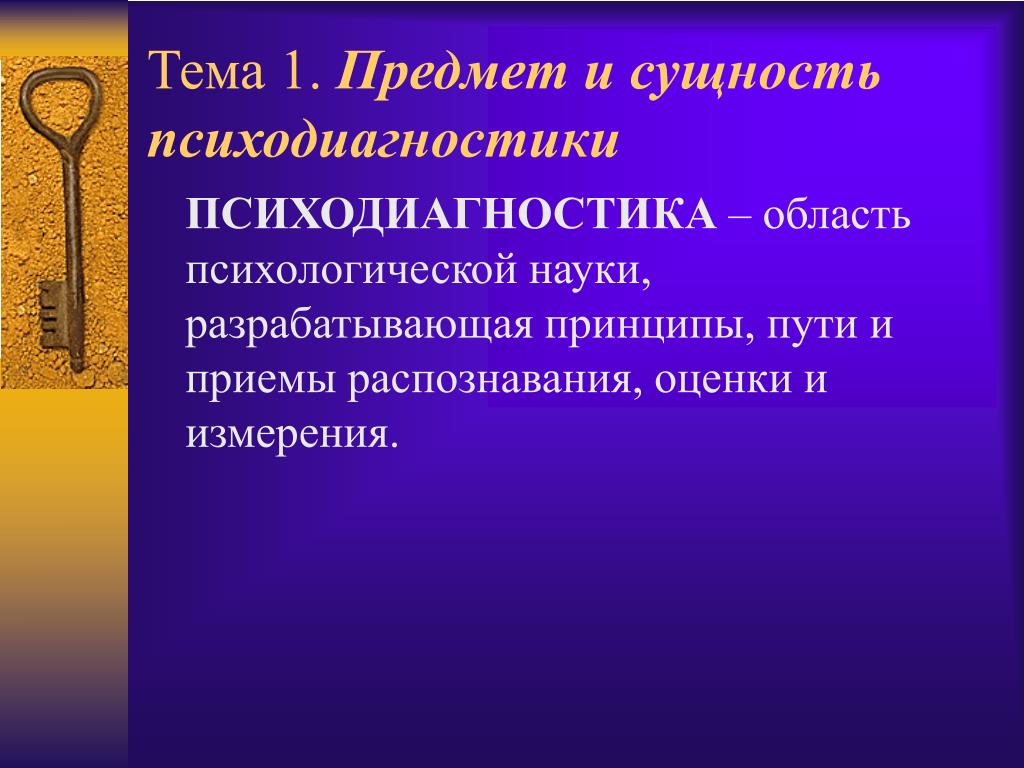 Тема 1. Предмет и сущность психодиагностики

ПСИХОДИАГНОСТИКА – область психологической науки, разрабатывающая принципы, пути и приемы распознавания, оценки и измерения.